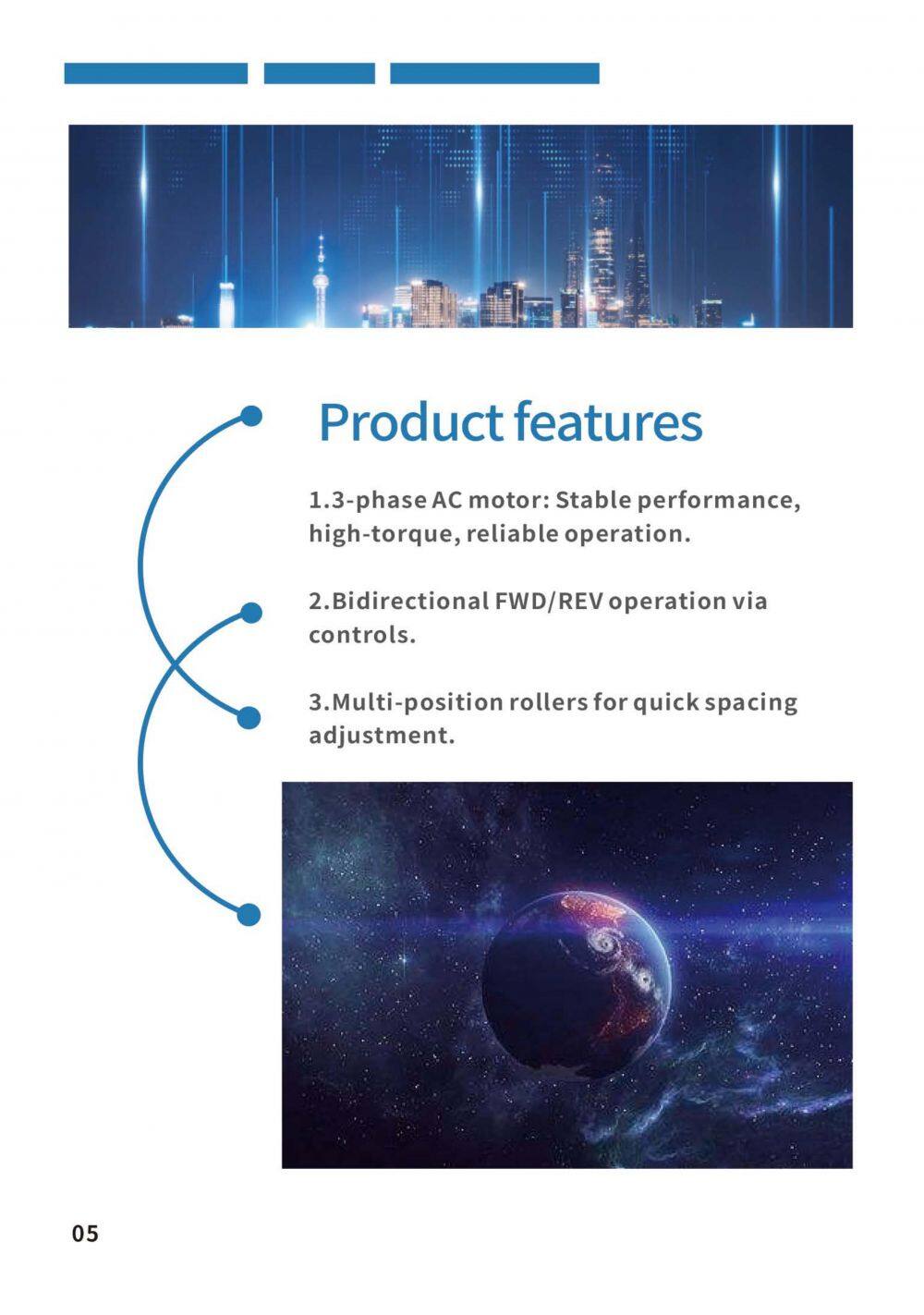 Product features

1.3-phase AC motor: Stable performance, high-torque, reliable operation.

2.Bidirectional FWD/REV operation via controls.

3.Multi-position rollers for quick spacing adjustment.

05